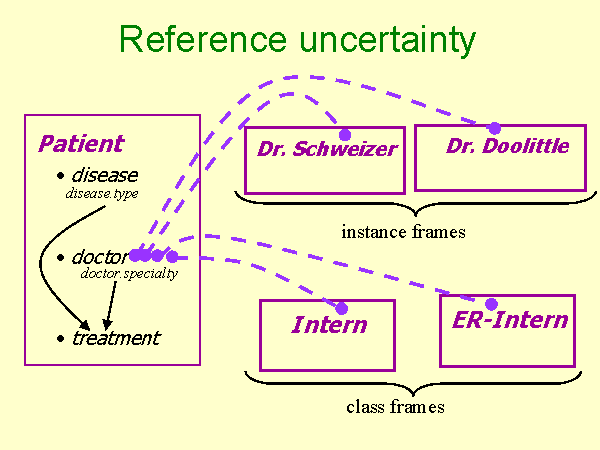 Reference uncertainty

Patient
• disease
disease.type
• doctor
doctor.specialty
• treatment

Dr. Schweizer

Dr. Doolittle

instance frames

Intern

ER-Intern

class frames